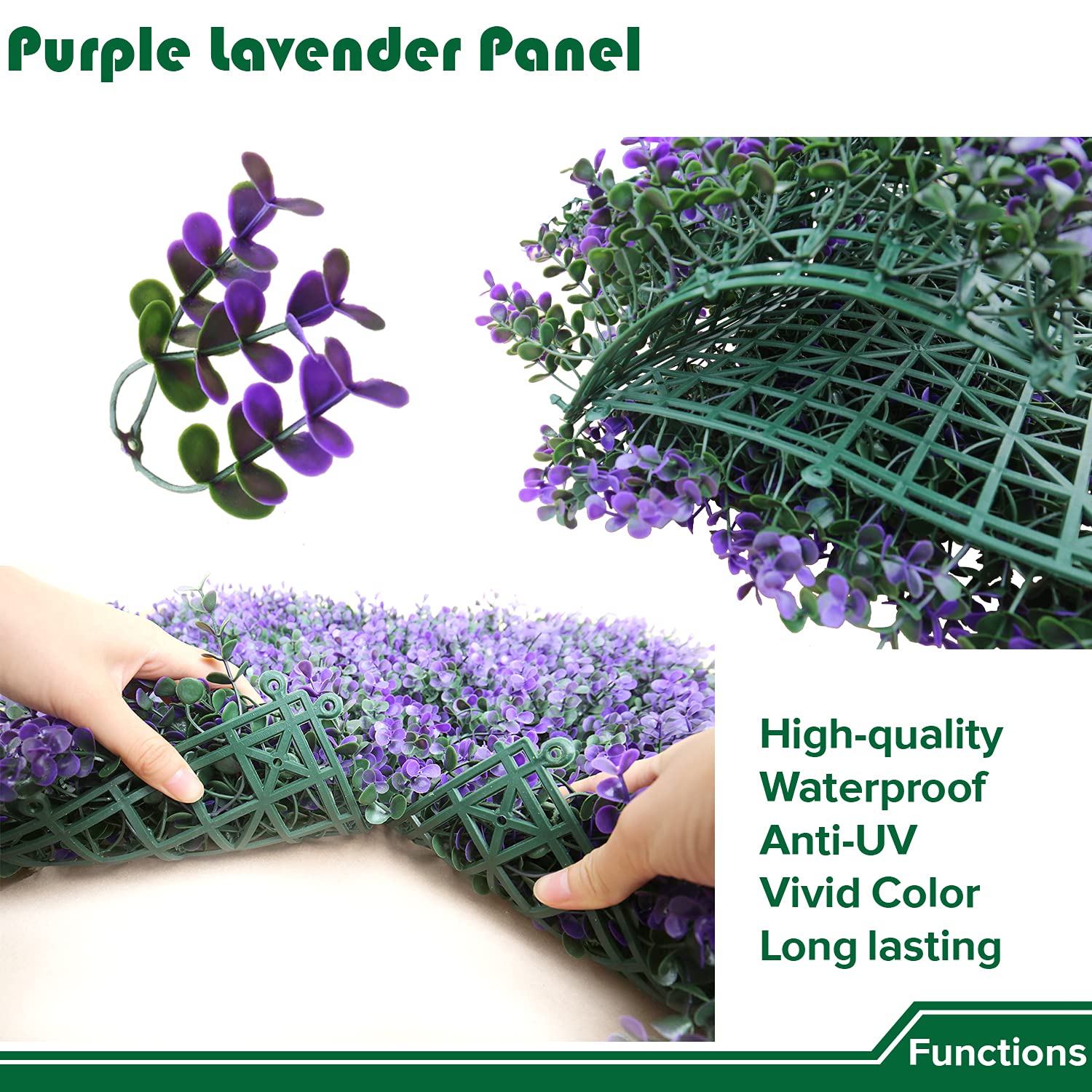 Purple Lavender Panel

High-quality
Waterproof
Anti-UV
Vivid Color
Long lasting

Functions